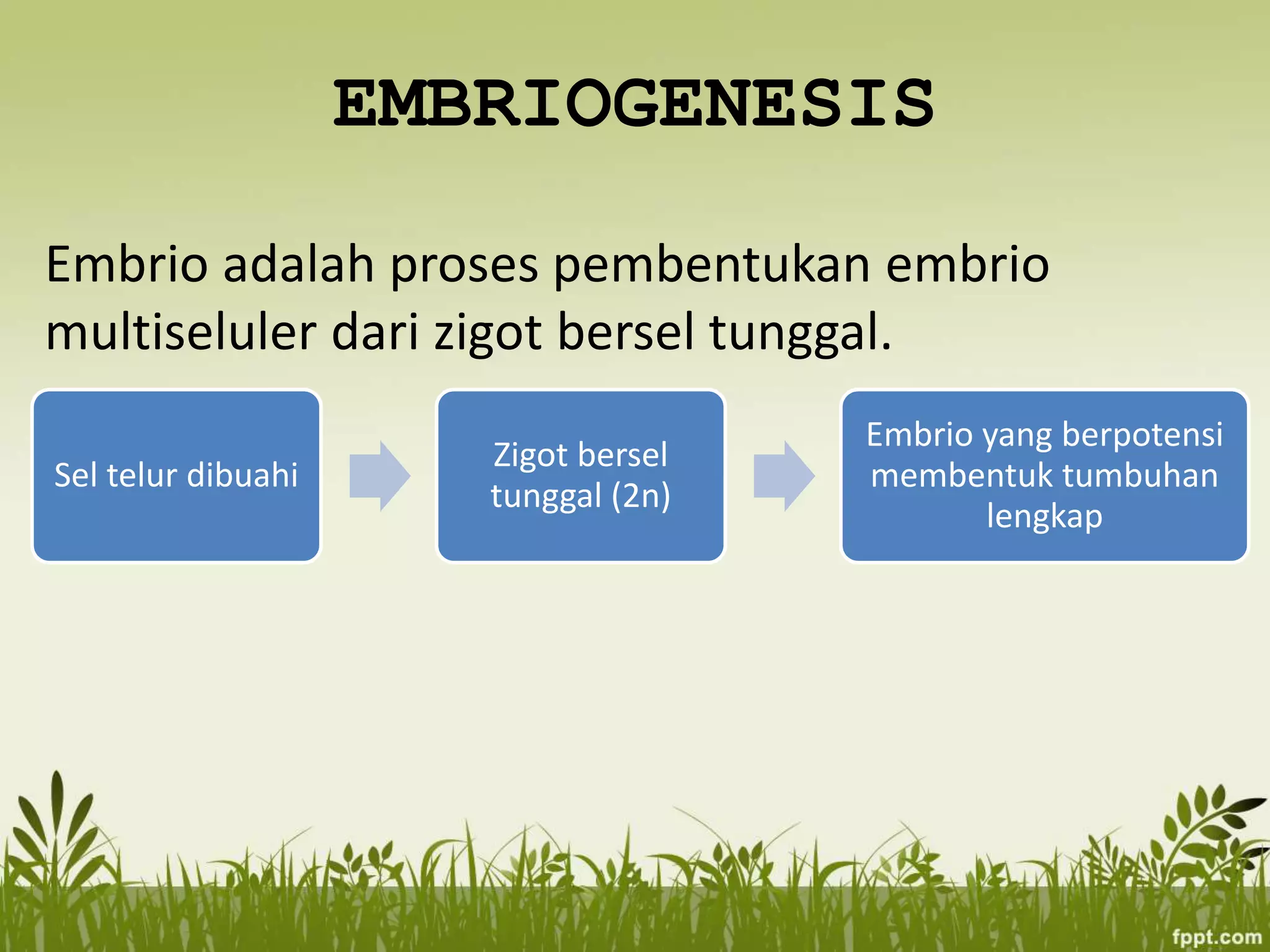 EMBRIOGENESIS

Embrio adalah proses pembentukan embrio multiseluler dari zigot bersel tunggal.

Sel telur dibuahi

Zigot bersel tunggal (2n)

Embrio yang berpotensi membentuk tumbuhan lengkap

fppt.com